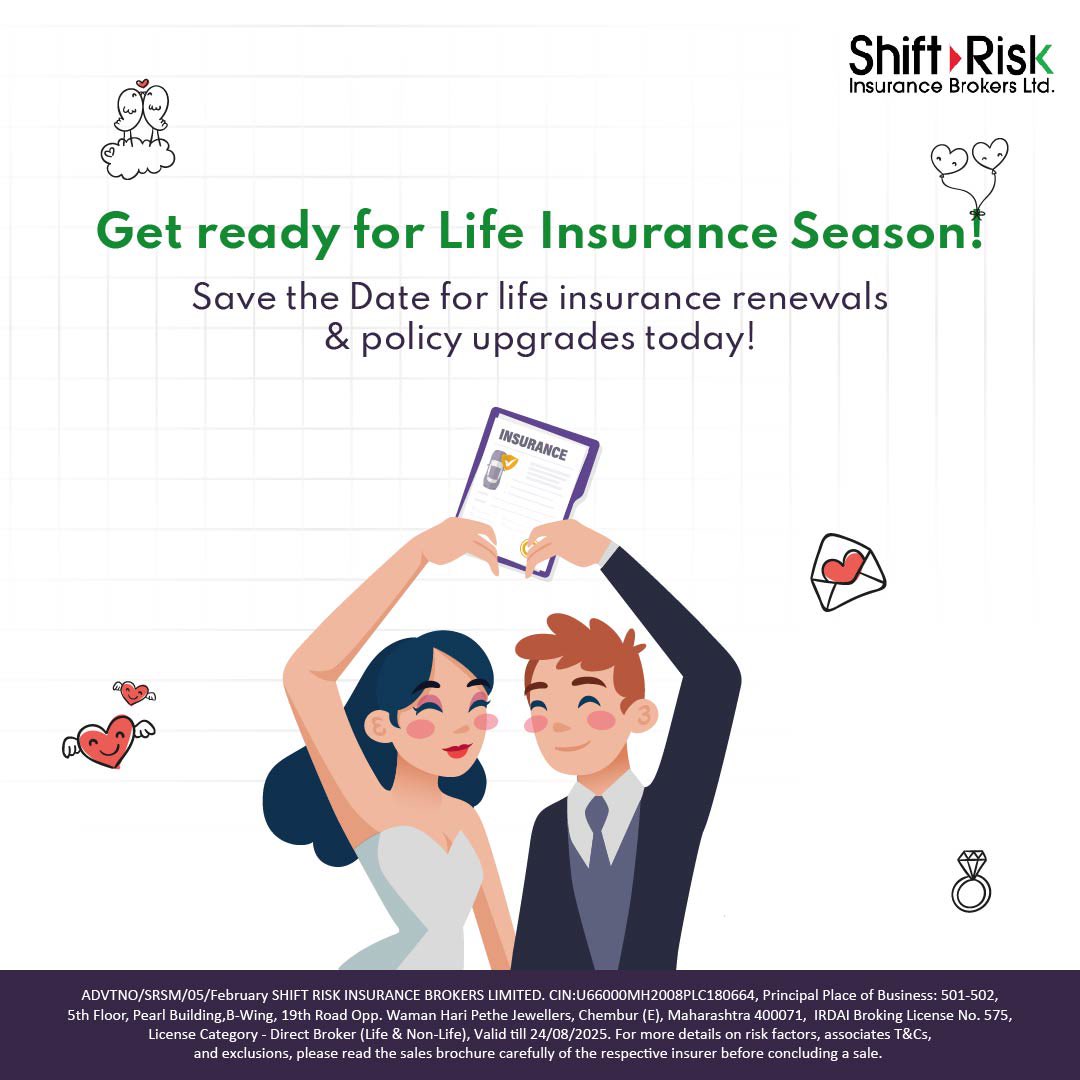 Shift Risk
Insurance Brokers Ltd.

Get ready for Life Insurance Season!

Save the Date for life insurance renewals & policy upgrades today!

INSURANCE

ADVTNO/SRSM/05/February SHIFT RISK INSURANCE BROKERS LIMITED. CIN:U66000MH2008PLC180664, Principal Place of Business: 501-502, 5th Floor, Pearl Building,B-Wing, 19th Road Opp. Waman Hari Pethe Jewellers, Chembur (E), Maharashtra 400071, IRDAI Broking License No. 575, License Category - Direct Broker (Life & Non-Life), Valid till 24/08/2025. For more details on risk factors, associates T&Cs, and exclusions, please read the sales brochure carefully of the respective insurer before concluding a sale.